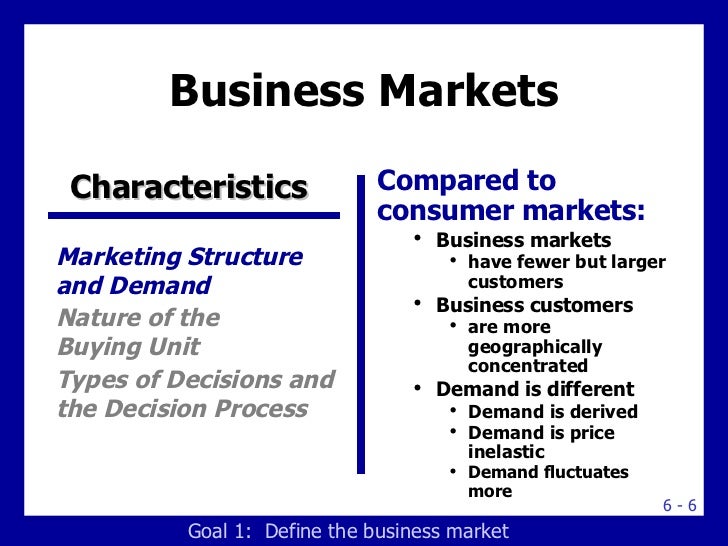 Business Markets

Characteristics

Marketing Structure and Demand

Nature of the Buying Unit

Types of Decisions and the Decision Process

Compared to consumer markets:

• Business markets
  • have fewer but larger customers
• Business customers
  • are more geographically concentrated
• Demand is different
  • Demand is derived
  • Demand is price inelastic
  • Demand fluctuates more

6 - 6

Goal 1: Define the business market